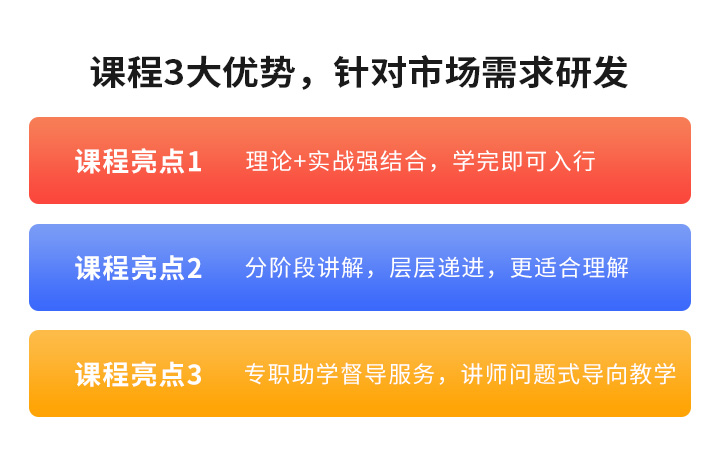 课程3大优势，针对市场需求研发

课程亮点1　理论+实战强结合，学完即可入行

课程亮点2　分阶段讲解，层层递进，更适合理解

课程亮点3　专职助学督导服务，讲师问题式导向教学